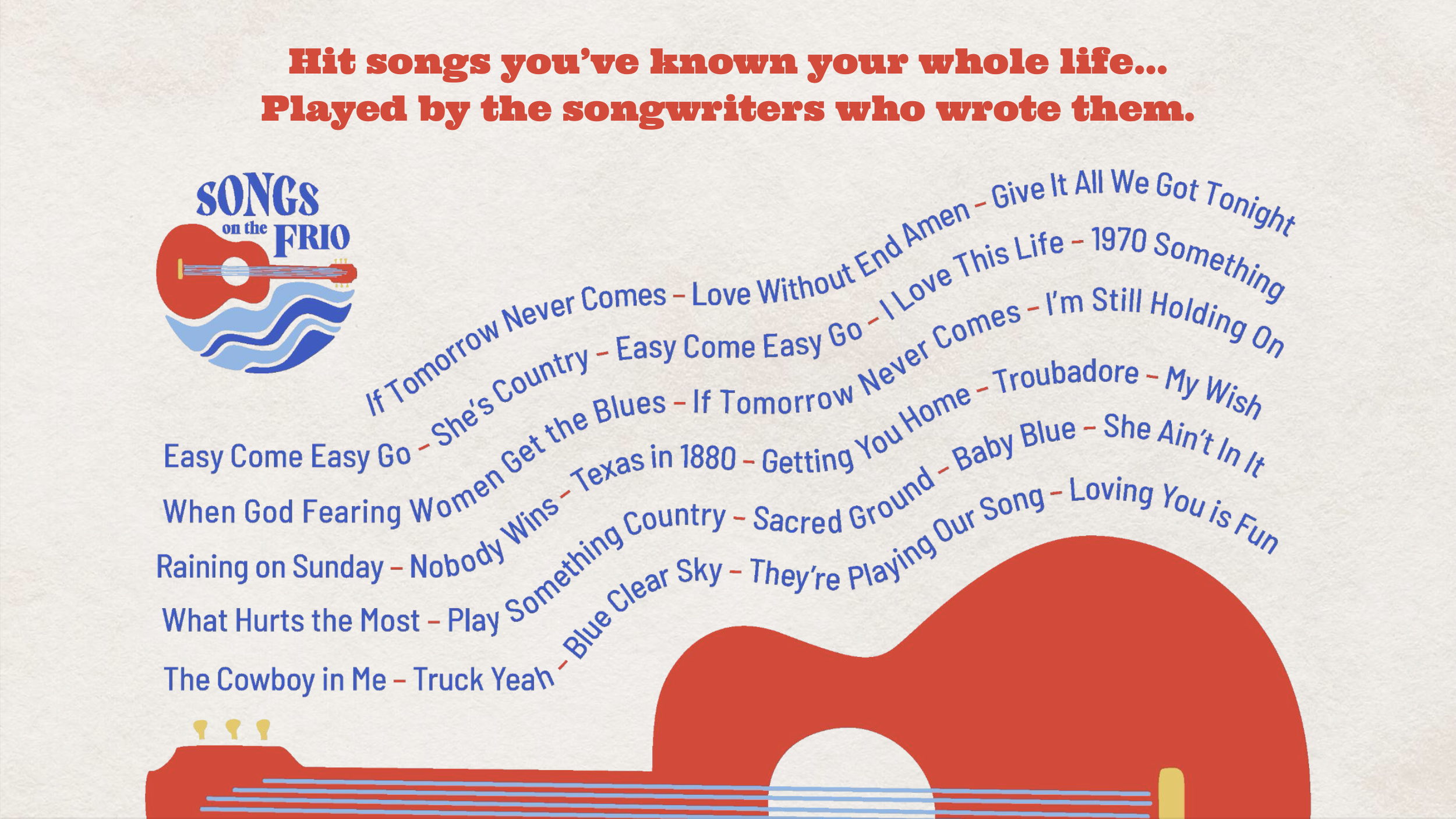 Hit songs you've known your whole life...
Played by the songwriters who wrote them.

SONGS on the FRIO

If Tomorrow Never Comes – Love Without End Amen – Give It All We Got Tonight

Easy Come Easy Go – She's Country – Easy Come Easy Go – I Love This Life – 1970 Something

When God Fearing Women Get the Blues – If Tomorrow Never Comes – I'm Still Holding On

Raining on Sunday – Nobody Wins – Texas in 1880 – Getting You Home – Troubadore – My Wish

What Hurts the Most – Play Something Country – Sacred Ground – Baby Blue – She Ain't In It

The Cowboy in Me – Truck Yeah – Blue Clear Sky – They're Playing Our Song – Loving You is Fun